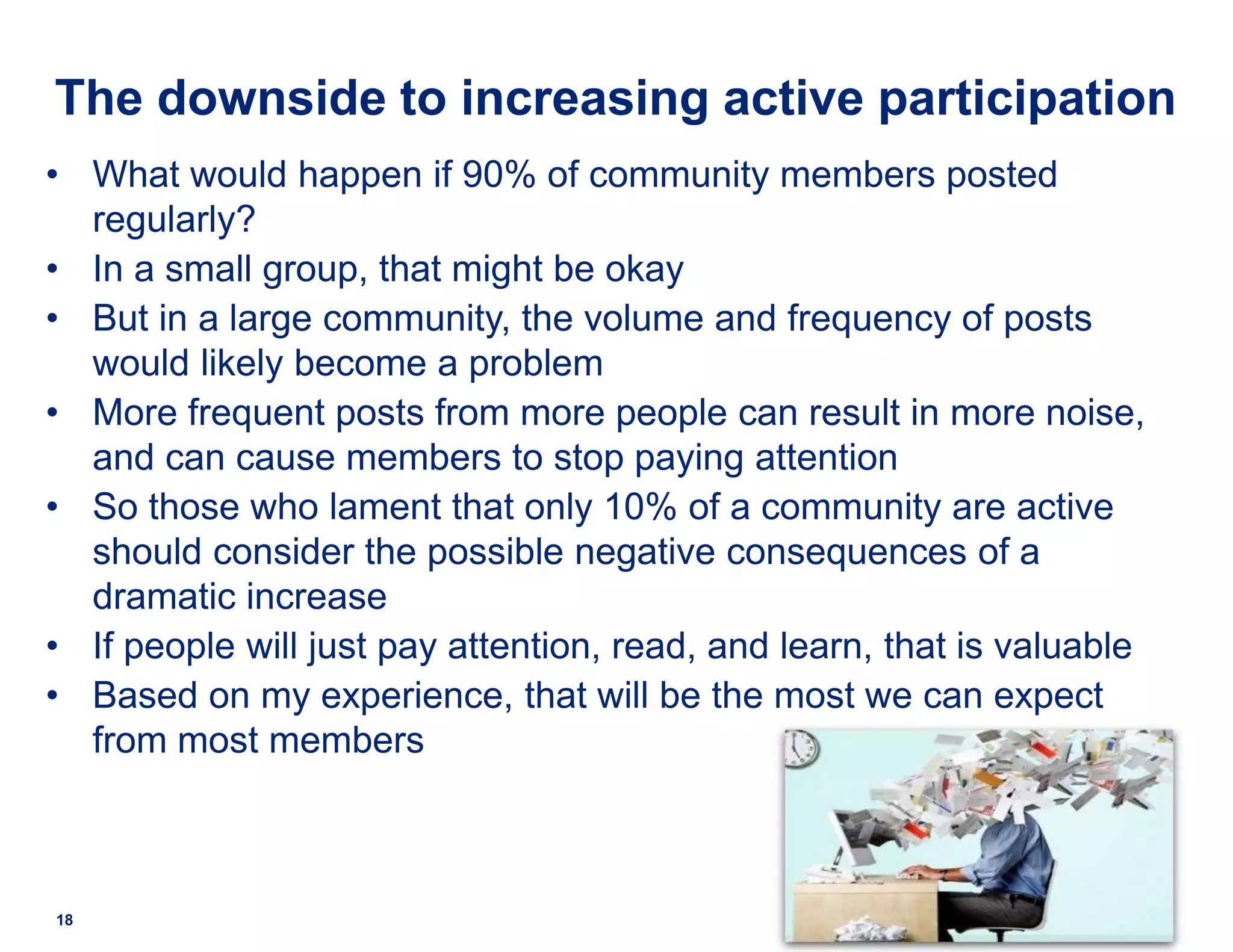 The downside to increasing active participation

• What would happen if 90% of community members posted regularly?
• In a small group, that might be okay
• But in a large community, the volume and frequency of posts would likely become a problem
• More frequent posts from more people can result in more noise, and can cause members to stop paying attention
• So those who lament that only 10% of a community are active should consider the possible negative consequences of a dramatic increase
• If people will just pay attention, read, and learn, that is valuable
• Based on my experience, that will be the most we can expect from most members

18